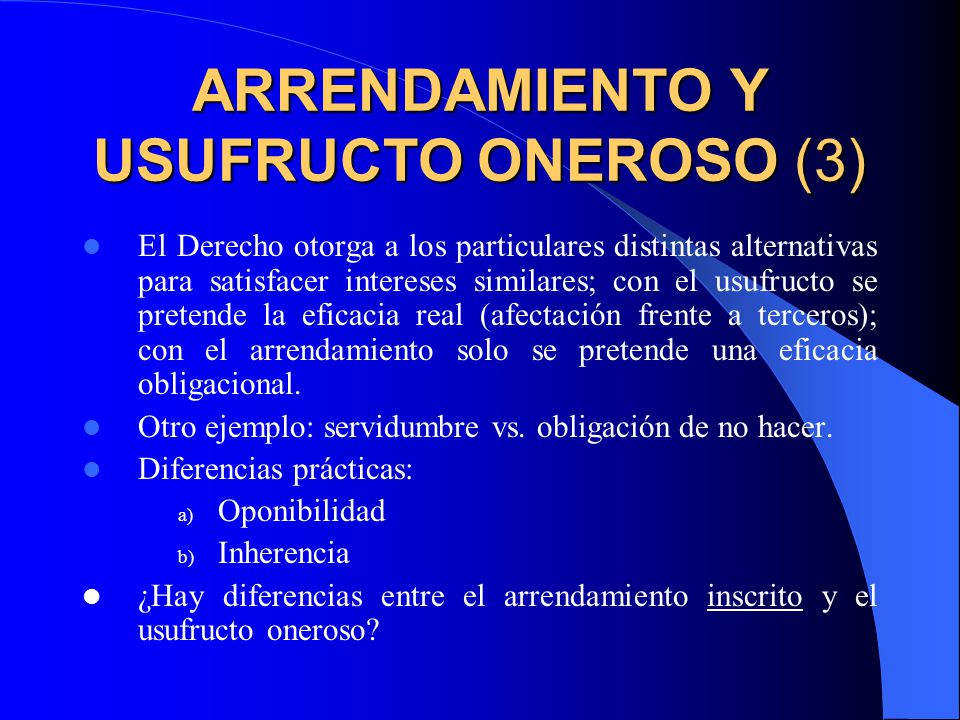 ARRENDAMIENTO Y USUFRUCTO ONEROSO (3)

- El Derecho otorga a los particulares distintas alternativas para satisfacer intereses similares; con el usufructo se pretende la eficacia real (afectación frente a terceros); con el arrendamiento solo se pretende una eficacia obligacional.
- Otro ejemplo: servidumbre vs. obligación de no hacer.
- Diferencias prácticas:
  a) Oponibilidad
  b) Inherencia
- ¿Hay diferencias entre el arrendamiento inscrito y el usufructo oneroso?